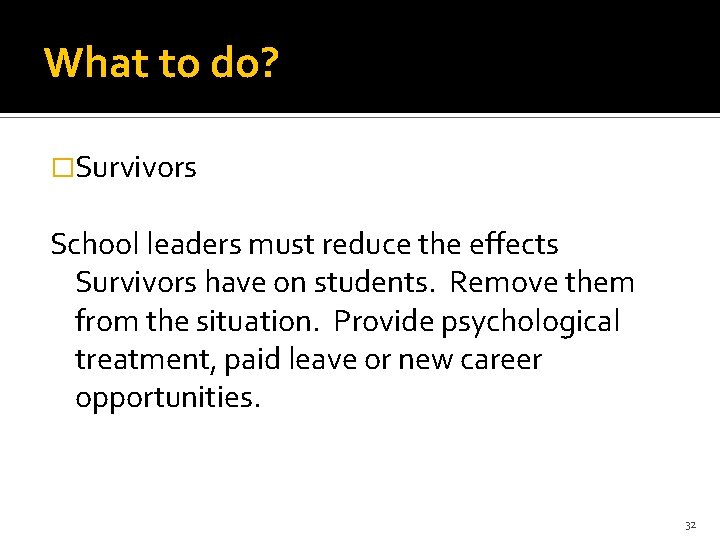 What to do?

□Survivors

School leaders must reduce the effects Survivors have on students. Remove them from the situation. Provide psychological treatment, paid leave or new career opportunities.

32